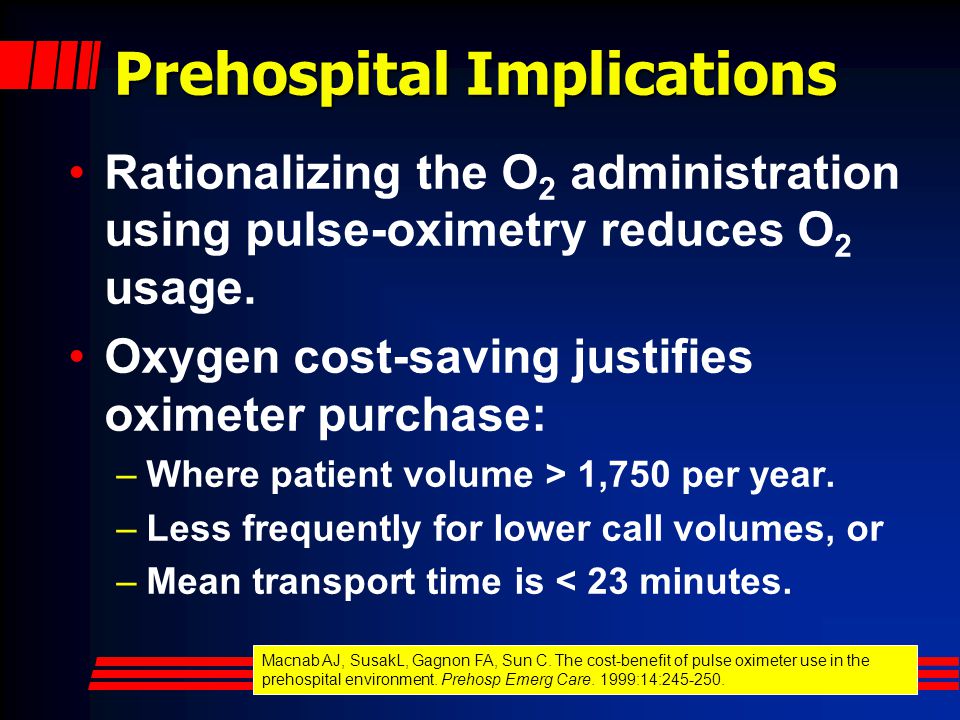 Prehospital Implications

• Rationalizing the $O_2$ administration using pulse-oximetry reduces $O_2$ usage.

• Oxygen cost-saving justifies oximeter purchase:

– Where patient volume > 1,750 per year.

– Less frequently for lower call volumes, or

– Mean transport time is < 23 minutes.

Macnab AJ, SusakL, Gagnon FA, Sun C. The cost-benefit of pulse oximeter use in the prehospital environment. Prehosp Emerg Care. 1999:14:245-250.